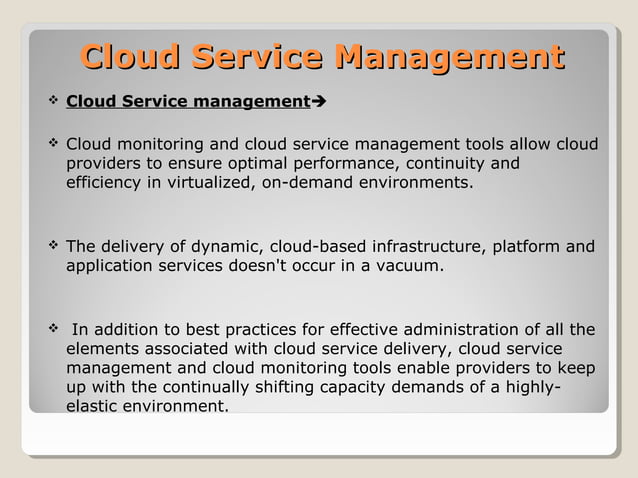 Cloud Service Management

❖ Cloud Service management➔

❖ Cloud monitoring and cloud service management tools allow cloud providers to ensure optimal performance, continuity and efficiency in virtualized, on-demand environments.

❖ The delivery of dynamic, cloud-based infrastructure, platform and application services doesn't occur in a vacuum.

❖ In addition to best practices for effective administration of all the elements associated with cloud service delivery, cloud service management and cloud monitoring tools enable providers to keep up with the continually shifting capacity demands of a highly-elastic environment.